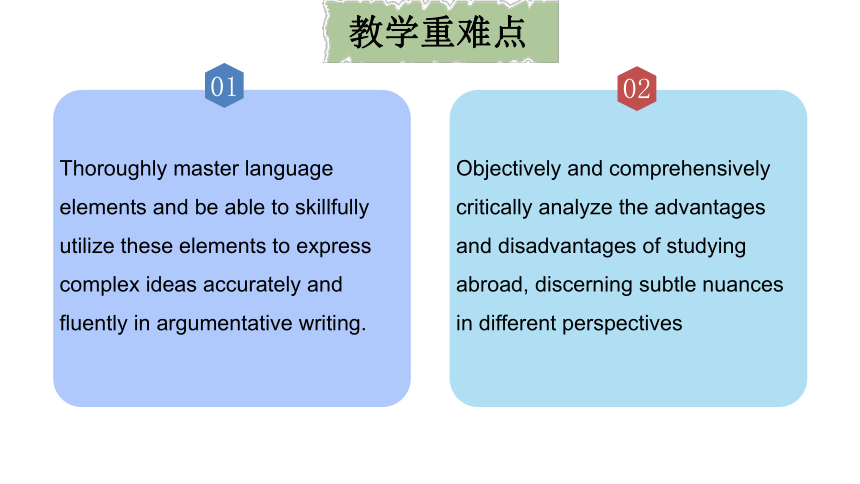 教学重难点

01

Thoroughly master language elements and be able to skillfully utilize these elements to express complex ideas accurately and fluently in argumentative writing.

02

Objectively and comprehensively critically analyze the advantages and disadvantages of studying abroad, discerning subtle nuances in different perspectives